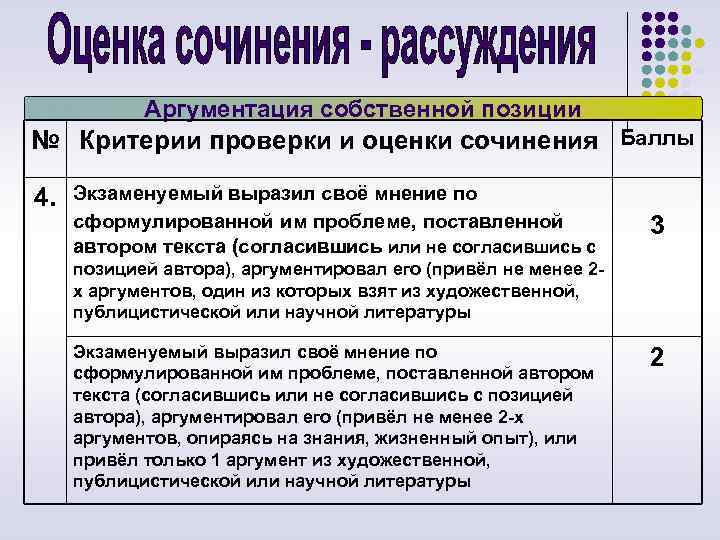 Оценка сочинения - рассуждения

Аргументация собственной позиции

| № | Критерии проверки и оценки сочинения | Баллы |
|---|---|---|
| 4. | Экзаменуемый выразил своё мнение по сформулированной им проблеме, поставленной автором текста (согласившись или не согласившись с позицией автора), аргументировал его (привёл не менее 2-х аргументов, один из которых взят из художественной, публицистической или научной литературы | 3 |
| | Экзаменуемый выразил своё мнение по сформулированной им проблеме, поставленной автором текста (согласившись или не согласившись с позицией автора), аргументировал его (привёл не менее 2-х аргументов, опираясь на знания, жизненный опыт), или привёл только 1 аргумент из художественной, публицистической или научной литературы | 2 |